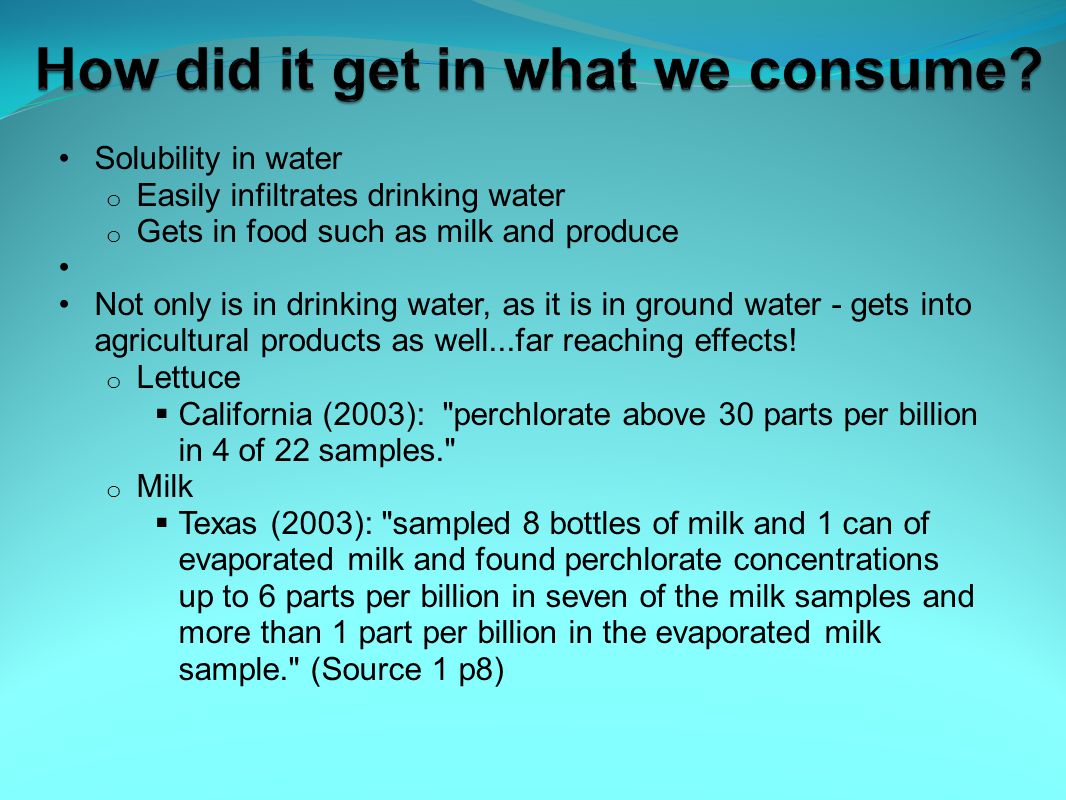 How did it get in what we consume?

• Solubility in water
  o Easily infiltrates drinking water
  o Gets in food such as milk and produce
•
• Not only is in drinking water, as it is in ground water - gets into agricultural products as well...far reaching effects!
  o Lettuce
    ▪ California (2003): "perchlorate above 30 parts per billion in 4 of 22 samples."
  o Milk
    ▪ Texas (2003): "sampled 8 bottles of milk and 1 can of evaporated milk and found perchlorate concentrations up to 6 parts per billion in seven of the milk samples and more than 1 part per billion in the evaporated milk sample." (Source 1 p8)